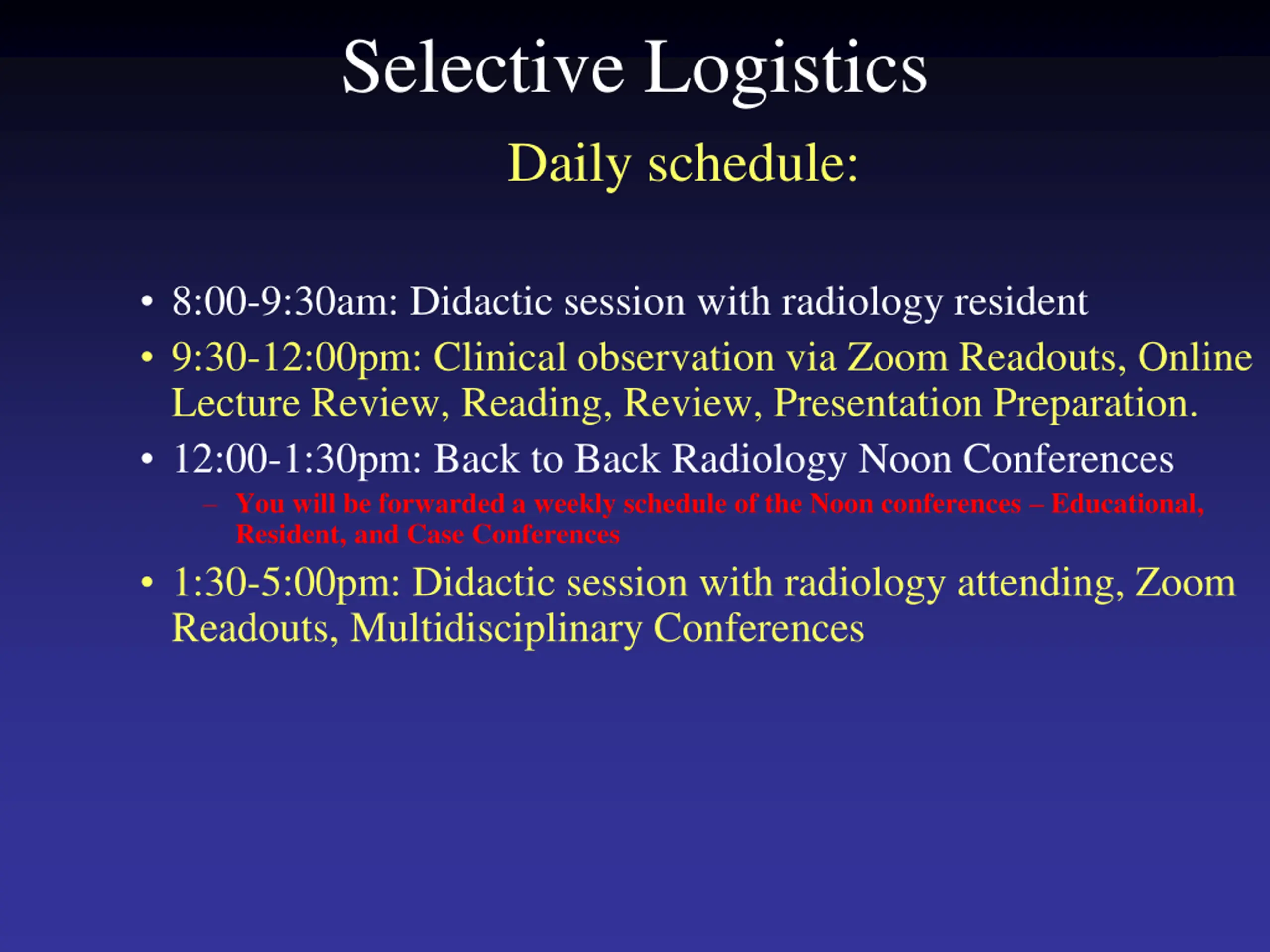 Selective Logistics

Daily schedule:

• 8:00-9:30am: Didactic session with radiology resident
• 9:30-12:00pm: Clinical observation via Zoom Readouts, Online Lecture Review, Reading, Review, Presentation Preparation.
• 12:00-1:30pm: Back to Back Radiology Noon Conferences
  – You will be forwarded a weekly schedule of the Noon conferences – Educational, Resident, and Case Conferences
• 1:30-5:00pm: Didactic session with radiology attending, Zoom Readouts, Multidisciplinary Conferences